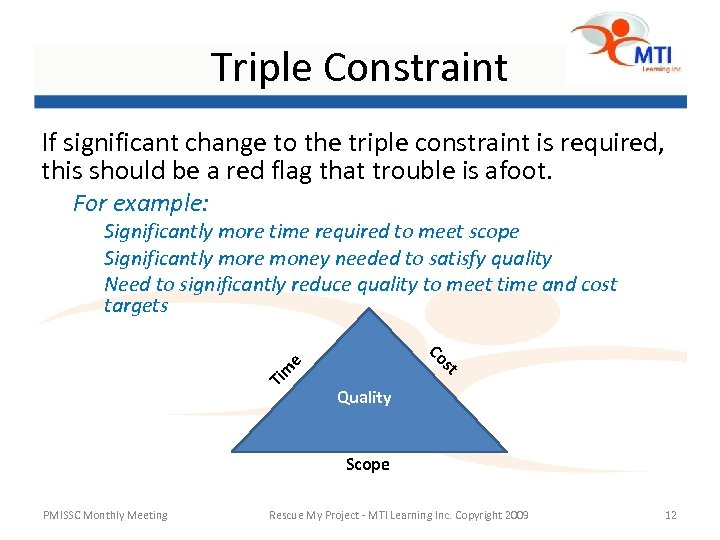 Triple Constraint

MTI
Learning Inc.

If significant change to the triple constraint is required, this should be a red flag that trouble is afoot.

For example:

Significantly more time required to meet scope

Significantly more money needed to satisfy quality

Need to significantly reduce quality to meet time and cost targets

Time

Cost

Quality

Scope

PMISSC Monthly Meeting

Rescue My Project - MTI Learning Inc. Copyright 2009

12